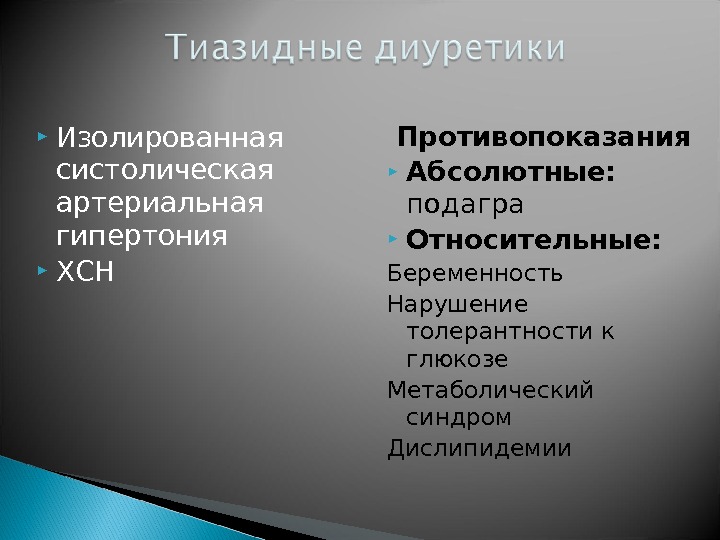 Тиазидные диуретики

Изолированная систолическая артериальная гипертония

ХСН

Противопоказания

Абсолютные: подагра

Относительные:

Беременность

Нарушение толерантности к глюкозе

Метаболический синдром

Дислипидемии